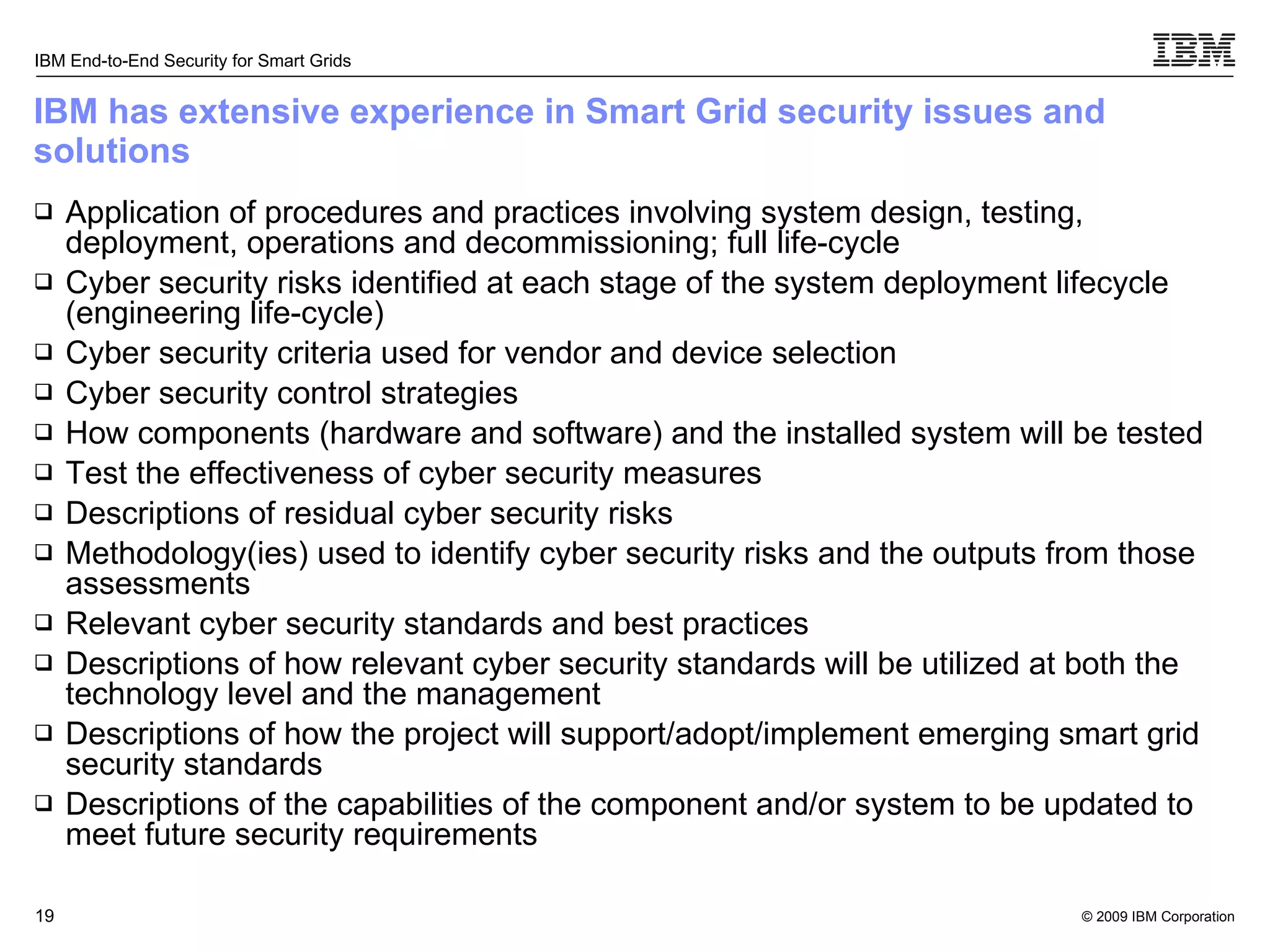 IBM End-to-End Security for Smart Grids

IBM

IBM has extensive experience in Smart Grid security issues and solutions

❑ Application of procedures and practices involving system design, testing, deployment, operations and decommissioning; full life-cycle

❑ Cyber security risks identified at each stage of the system deployment lifecycle (engineering life-cycle)

❑ Cyber security criteria used for vendor and device selection

❑ Cyber security control strategies

❑ How components (hardware and software) and the installed system will be tested

❑ Test the effectiveness of cyber security measures

❑ Descriptions of residual cyber security risks

❑ Methodology(ies) used to identify cyber security risks and the outputs from those assessments

❑ Relevant cyber security standards and best practices

❑ Descriptions of how relevant cyber security standards will be utilized at both the technology level and the management

❑ Descriptions of how the project will support/adopt/implement emerging smart grid security standards

❑ Descriptions of the capabilities of the component and/or system to be updated to meet future security requirements

19

© 2009 IBM Corporation